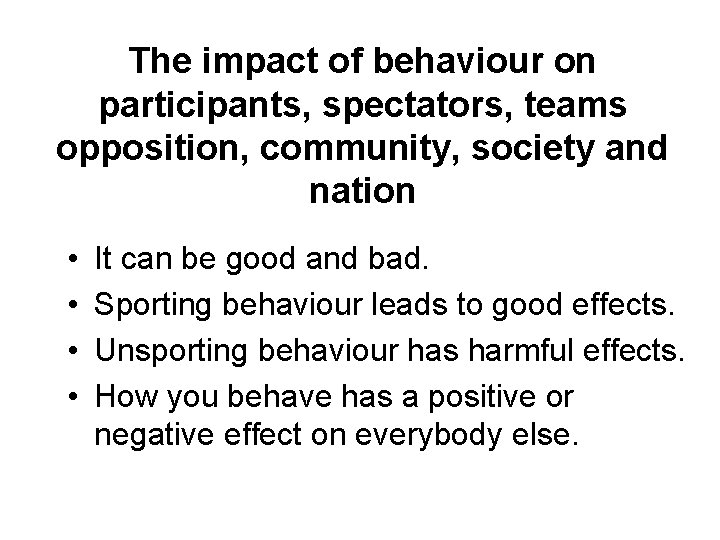 The impact of behaviour on participants, spectators, teams opposition, community, society and nation

• It can be good and bad.
• Sporting behaviour leads to good effects.
• Unsporting behaviour has harmful effects.
• How you behave has a positive or negative effect on everybody else.